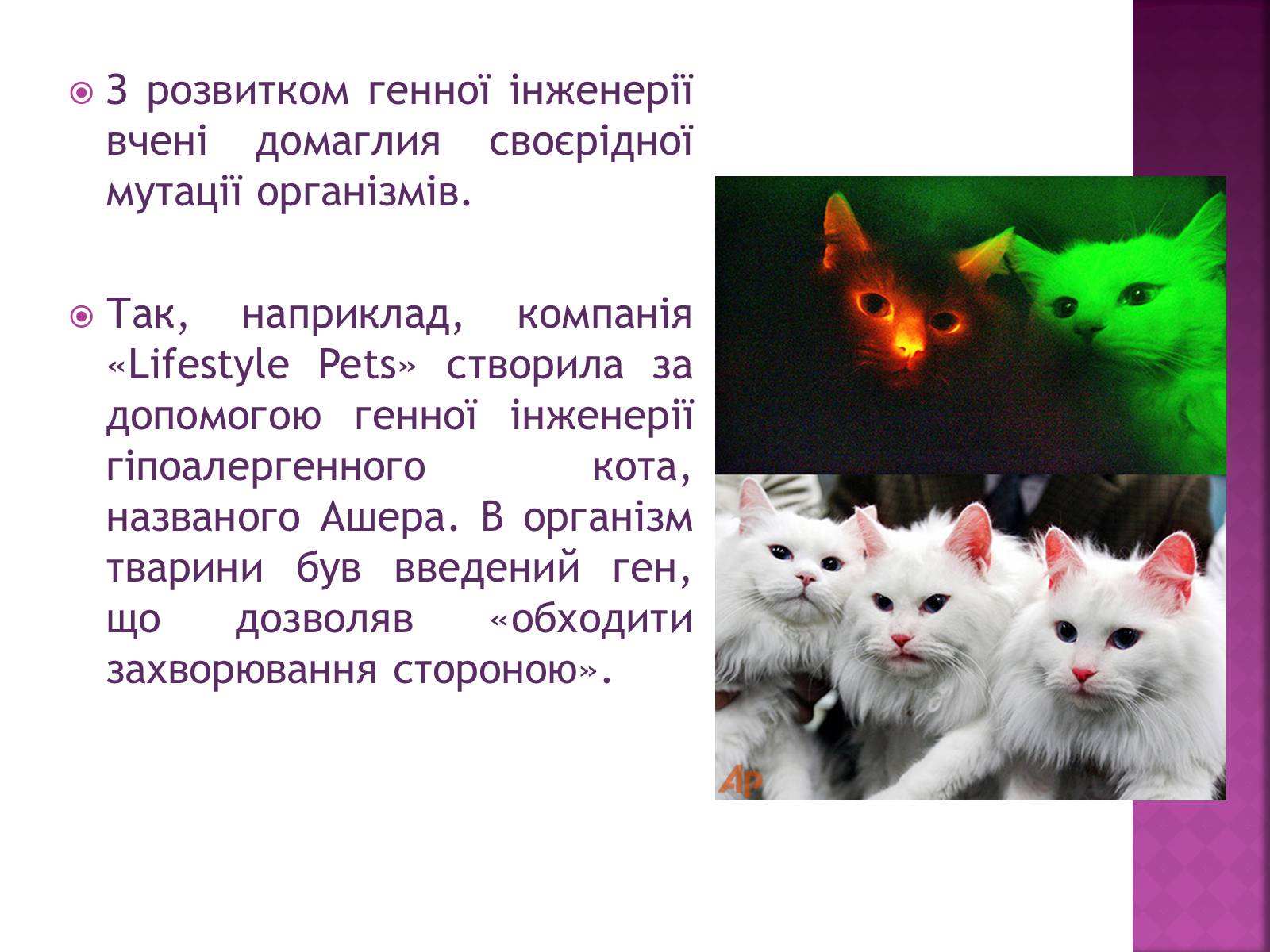 З розвитком генної інженерії вчені домаглия своєрідної мутації організмів.

Так, наприклад, компанія «Lifestyle Pets» створила за допомогою генної інженерії гіпоалергенного кота, названого Ашера. В організм тварини був введений ген, що дозволяв «обходити захворювання стороною».

AP